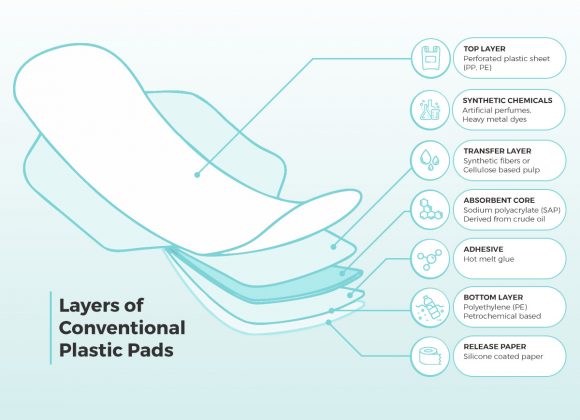 Layers of Conventional Plastic Pads

TOP LAYER
Perforated plastic sheet (PP, PE)

SYNTHETIC CHEMICALS
Artificial perfumes, Heavy metal dyes

TRANSFER LAYER
Synthetic fibers or Cellulose based pulp

ABSORBENT CORE
Sodium polyacrylate (SAP) Derived from crude oil

ADHESIVE
Hot melt glue

BOTTOM LAYER
Polyethylene (PE) Petrochemical based

RELEASE PAPER
Silicone coated paper